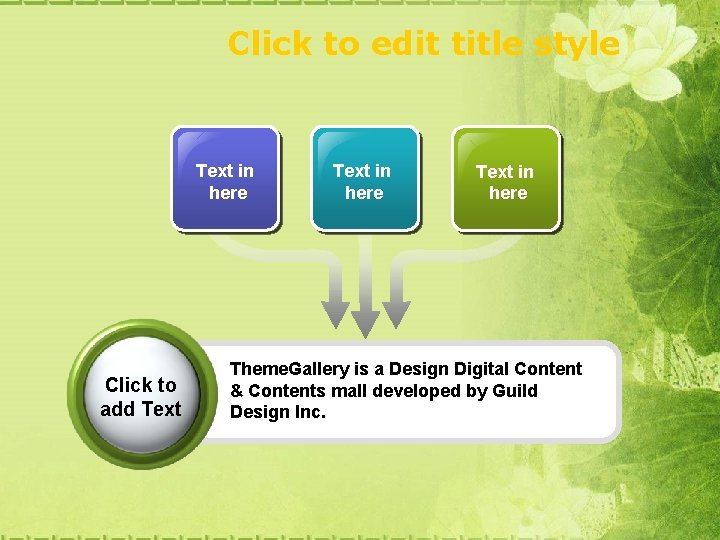 Click to edit title style

Text in here

Text in here

Text in here

Click to add Text

ThemeGallery is a Design Digital Content & Contents mall developed by Guild Design Inc.